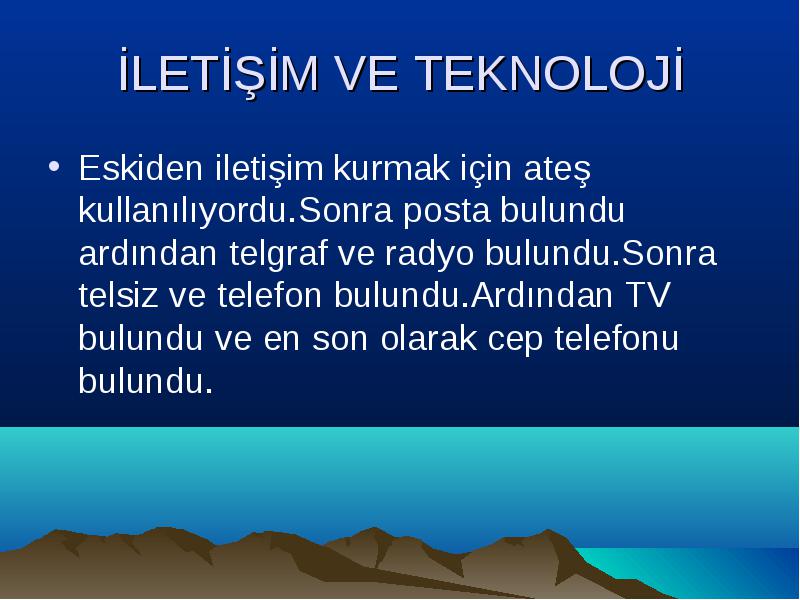 İLETİŞİM VE TEKNOLOJİ

• Eskiden iletişim kurmak için ateş kullanılıyordu.Sonra posta bulundu ardından telgraf ve radyo bulundu.Sonra telsiz ve telefon bulundu.Ardından TV bulundu ve en son olarak cep telefonu bulundu.